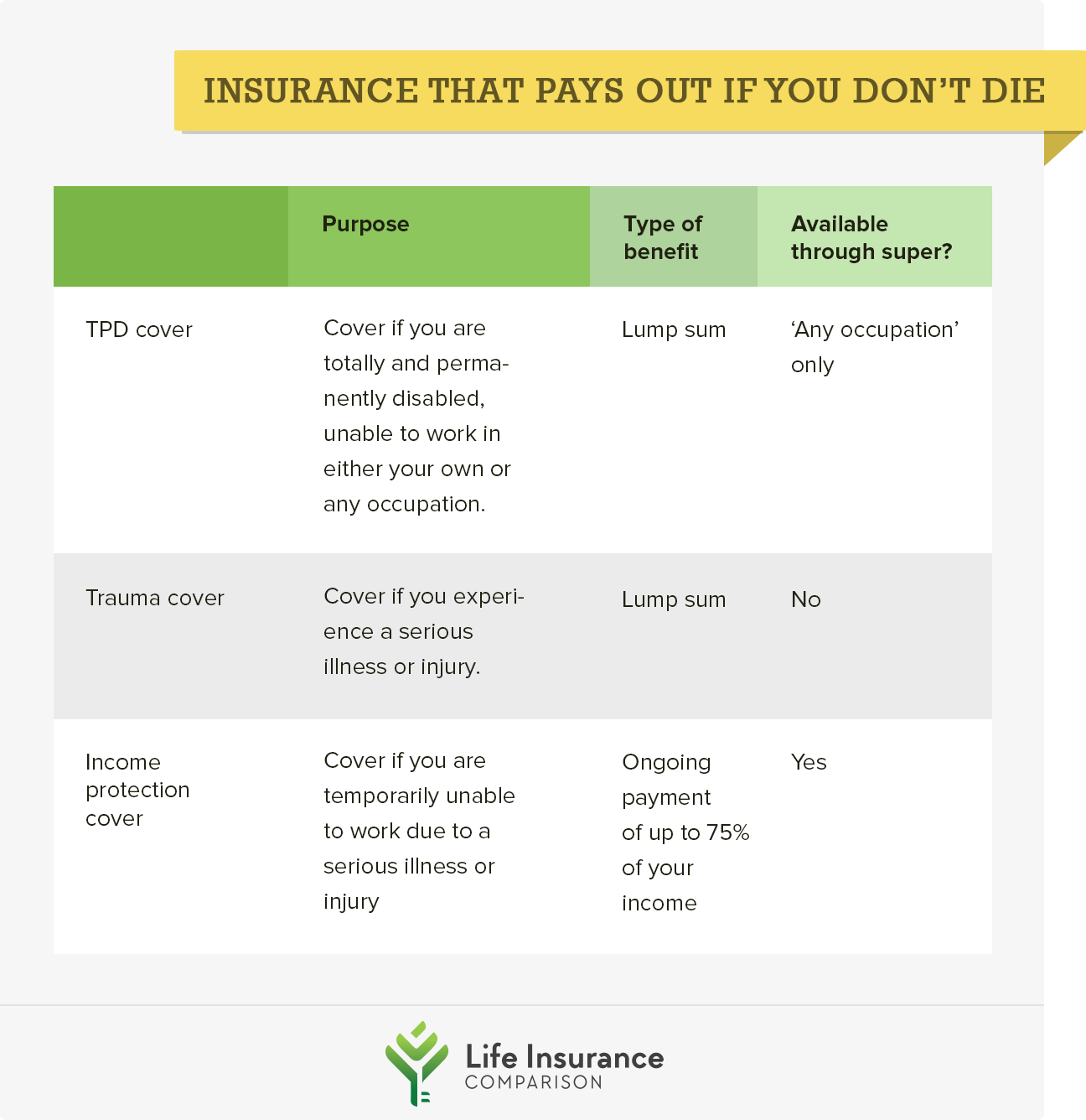 INSURANCE THAT PAYS OUT IF YOU DON'T DIE

| | Purpose | Type of benefit | Available through super? |
|---|---|---|---|
| TPD cover | Cover if you are totally and permanently disabled, unable to work in either your own or any occupation. | Lump sum | 'Any occupation' only |
| Trauma cover | Cover if you experience a serious illness or injury. | Lump sum | No |
| Income protection cover | Cover if you are temporarily unable to work due to a serious illness or injury | Ongoing payment of up to 75% of your income | Yes |

Life Insurance COMPARISON